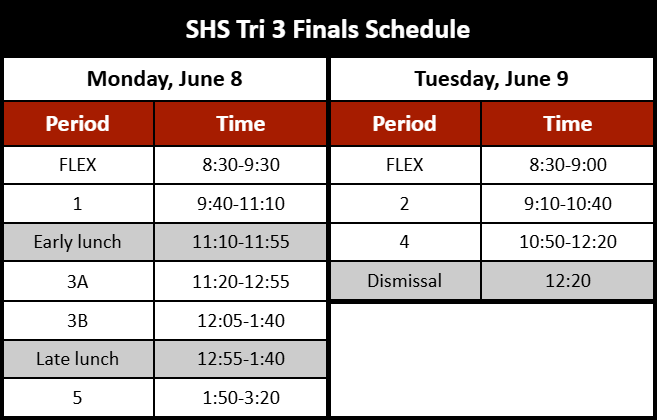 SHS Tri 3 Finals Schedule

Monday, June 8

| Period | Time |
|---|---|
| FLEX | 8:30-9:30 |
| 1 | 9:40-11:10 |
| Early lunch | 11:10-11:55 |
| 3A | 11:20-12:55 |
| 3B | 12:05-1:40 |
| Late lunch | 12:55-1:40 |
| 5 | 1:50-3:20 |

Tuesday, June 9

| Period | Time |
|---|---|
| FLEX | 8:30-9:00 |
| 2 | 9:10-10:40 |
| 4 | 10:50-12:20 |
| Dismissal | 12:20 |